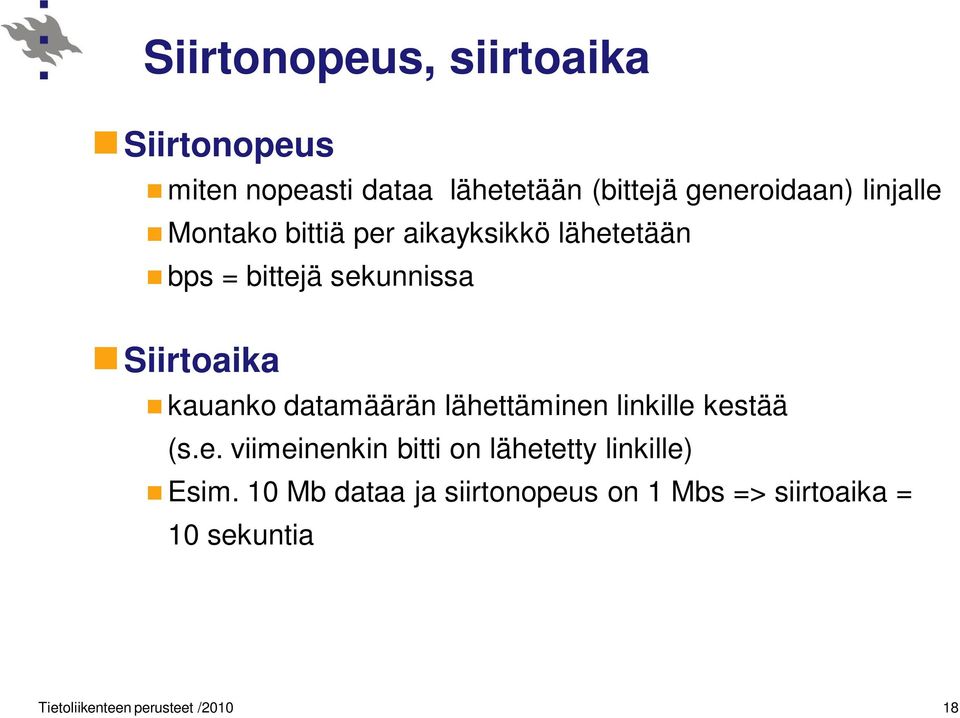 Siirtonopeus, siirtoaika

Siirtonopeus

miten nopeasti dataa lähetetään (bittejä generoidaan) linjalle

Montako bittiä per aikayksikkö lähetetään

bps = bittejä sekunnissa

Siirtoaika

kauanko datamäärän lähettäminen linkille kestää (s.e. viimeinenkin bitti on lähetetty linkille)

Esim. 10 Mb dataa ja siirtonopeus on 1 Mbs => siirtoaika = 10 sekuntia

Tietoliikenteen perusteet /2010

18